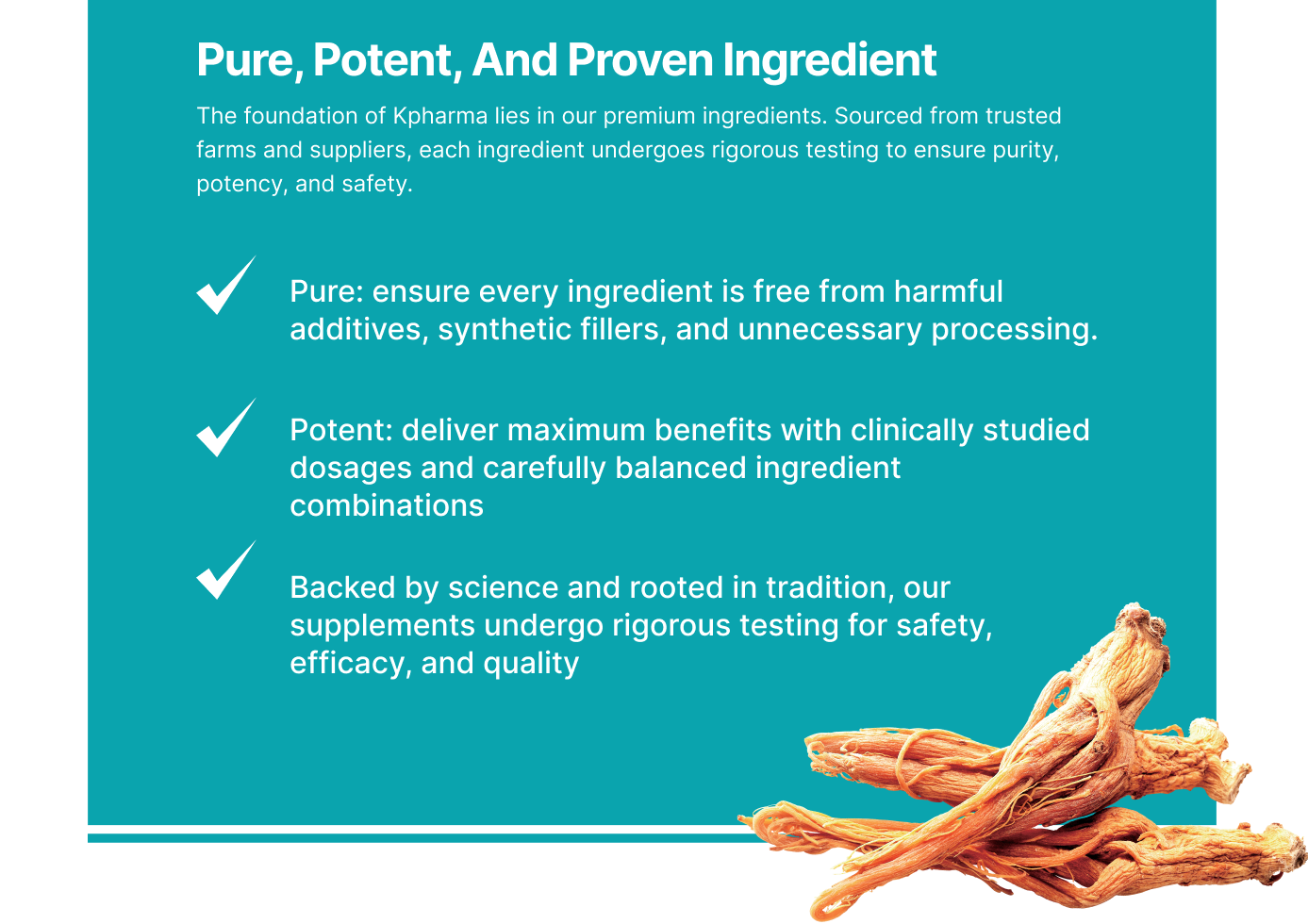 Pure, Potent, And Proven Ingredient

The foundation of Kpharma lies in our premium ingredients. Sourced from trusted farms and suppliers, each ingredient undergoes rigorous testing to ensure purity, potency, and safety.

Pure: ensure every ingredient is free from harmful additives, synthetic fillers, and unnecessary processing.

Potent: deliver maximum benefits with clinically studied dosages and carefully balanced ingredient combinations

Backed by science and rooted in tradition, our supplements undergo rigorous testing for safety, efficacy, and quality